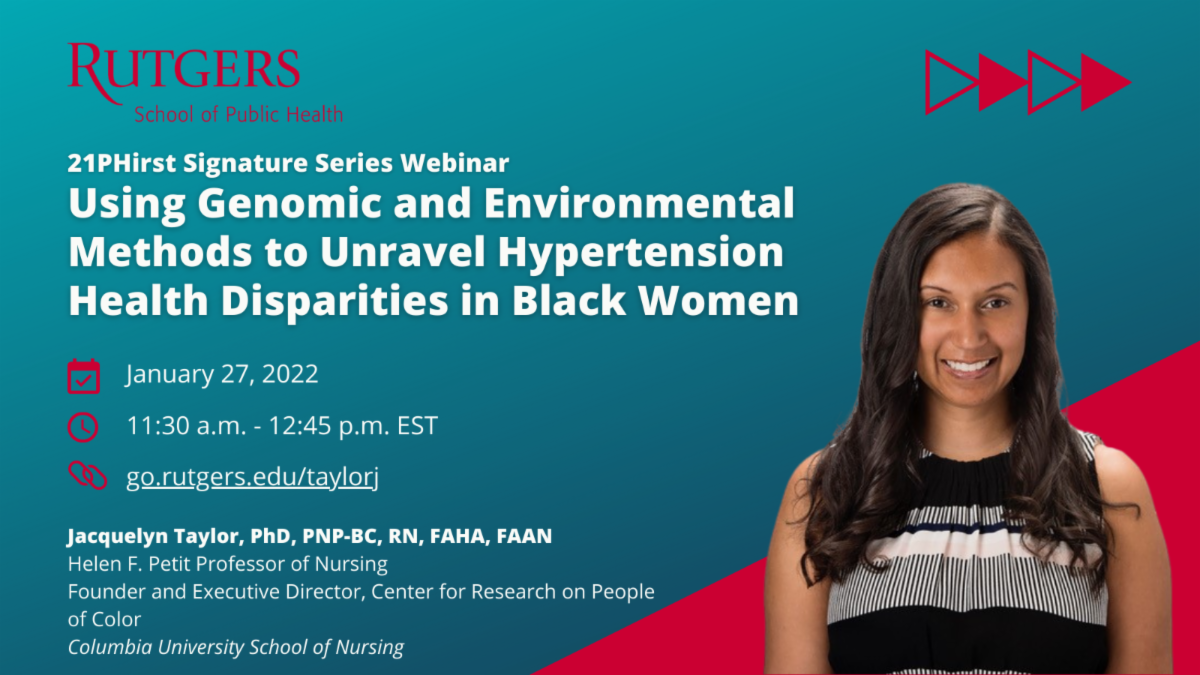 RUTGERS
School of Public Health

21PHirst Signature Series Webinar
Using Genomic and Environmental Methods to Unravel Hypertension Health Disparities in Black Women

January 27, 2022

11:30 a.m. - 12:45 p.m. EST

go.rutgers.edu/taylorj

Jacquelyn Taylor, PhD, PNP-BC, RN, FAHA, FAAN
Helen F. Petit Professor of Nursing
Founder and Executive Director, Center for Research on People of Color
Columbia University School of Nursing